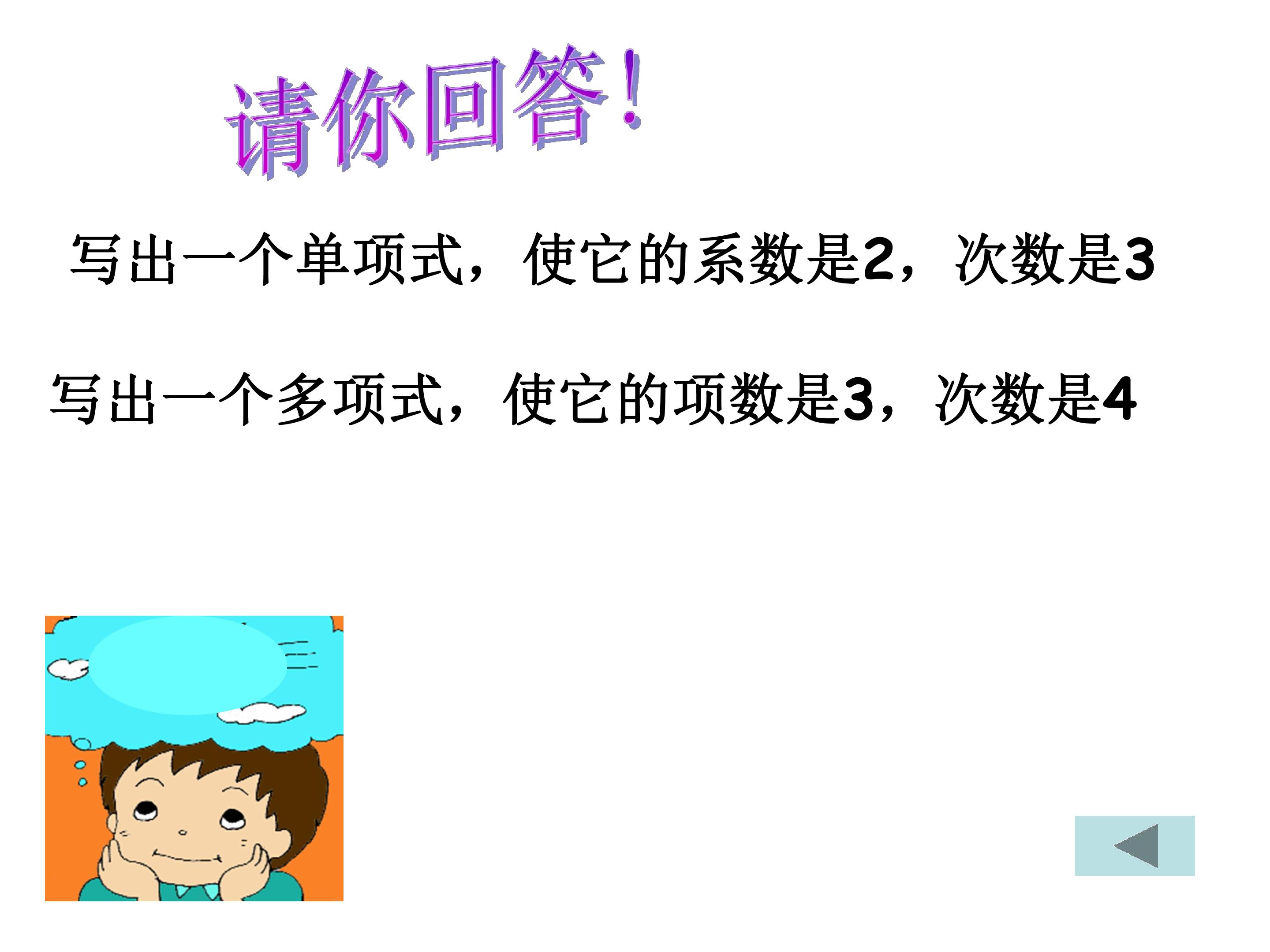 请你回答！

写出一个单项式，使它的系数是2，次数是3

写出一个多项式，使它的项数是3，次数是4